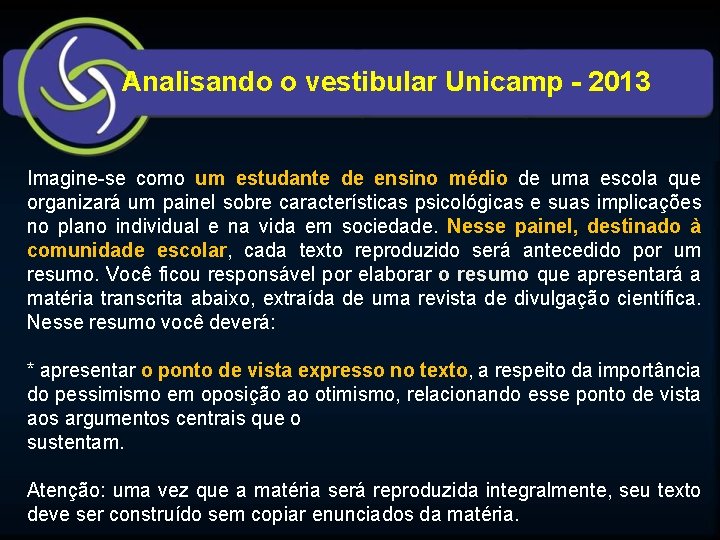 Analisando o vestibular Unicamp - 2013

Imagine-se como um estudante de ensino médio de uma escola que organizará um painel sobre características psicológicas e suas implicações no plano individual e na vida em sociedade. Nesse painel, destinado à comunidade escolar, cada texto reproduzido será antecedido por um resumo. Você ficou responsável por elaborar o resumo que apresentará a matéria transcrita abaixo, extraída de uma revista de divulgação científica. Nesse resumo você deverá:

* apresentar o ponto de vista expresso no texto, a respeito da importância do pessimismo em oposição ao otimismo, relacionando esse ponto de vista aos argumentos centrais que o
sustentam.

Atenção: uma vez que a matéria será reproduzida integralmente, seu texto deve ser construído sem copiar enunciados da matéria.